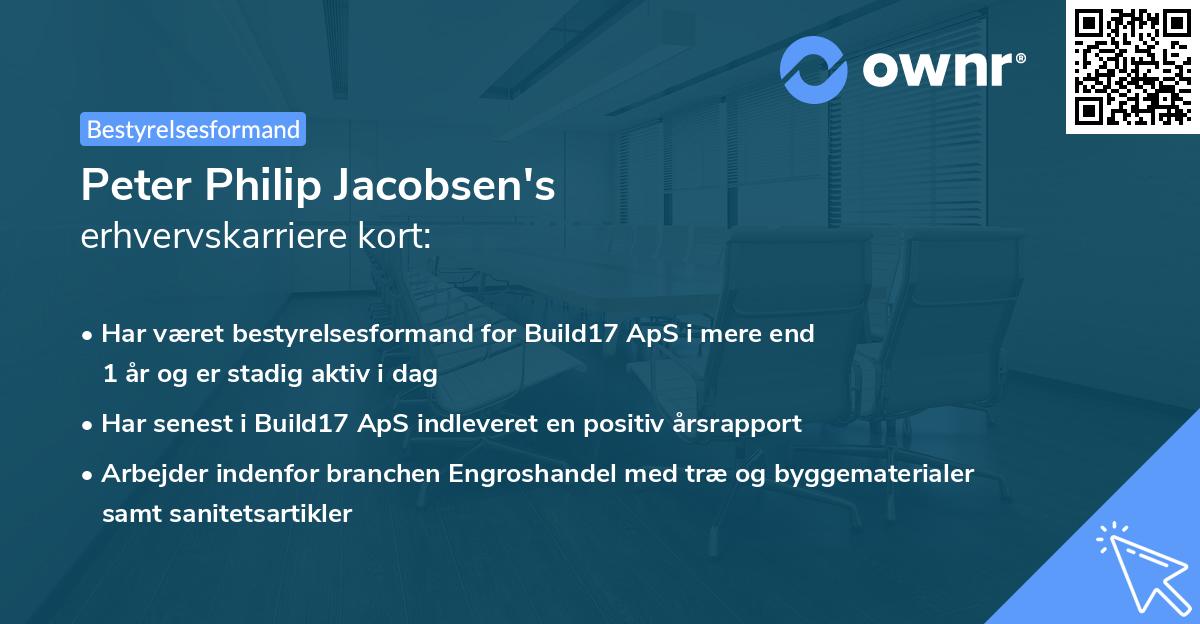 ownr®

Bestyrelsesformand

Peter Philip Jacobsen's
erhvervskarriere kort:

• Har været bestyrelsesformand for Build17 ApS i mere end 1 år og er stadig aktiv i dag
• Har senest i Build17 ApS indleveret en positiv årsrapport
• Arbejder indenfor branchen Engroshandel med træ og byggematerialer samt sanitetsartikler